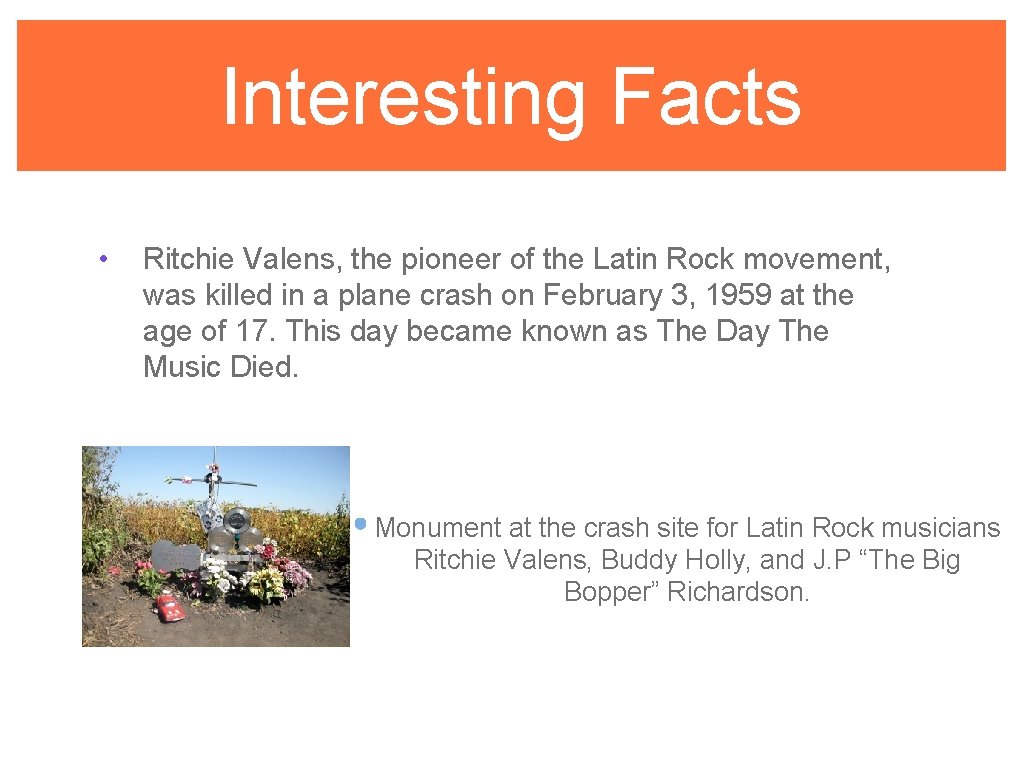 Interesting Facts

• Ritchie Valens, the pioneer of the Latin Rock movement, was killed in a plane crash on February 3, 1959 at the age of 17. This day became known as The Day The Music Died.

• Monument at the crash site for Latin Rock musicians Ritchie Valens, Buddy Holly, and J.P “The Big Bopper” Richardson.